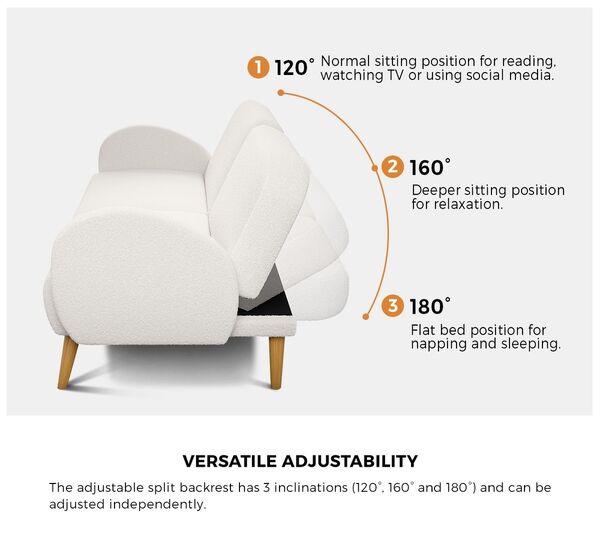 1 120° Normal sitting position for reading, watching TV or using social media.

2 160°
Deeper sitting position for relaxation.

3 180°
Flat bed position for napping and sleeping.

VERSATILE ADJUSTABILITY
The adjustable split backrest has 3 inclinations (120°, 160° and 180°) and can be adjusted independently.